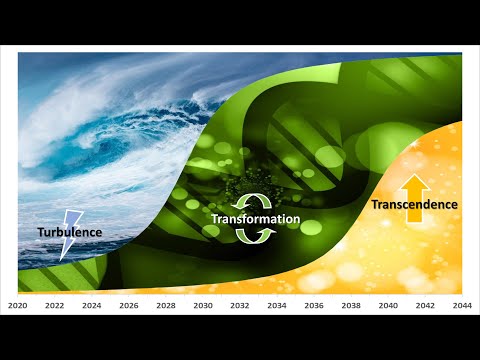 Turbulence

Transformation

Transcendence

2020 2022 2024 2026 2028 2030 2032 2034 2036 2038 2040 2042 2044